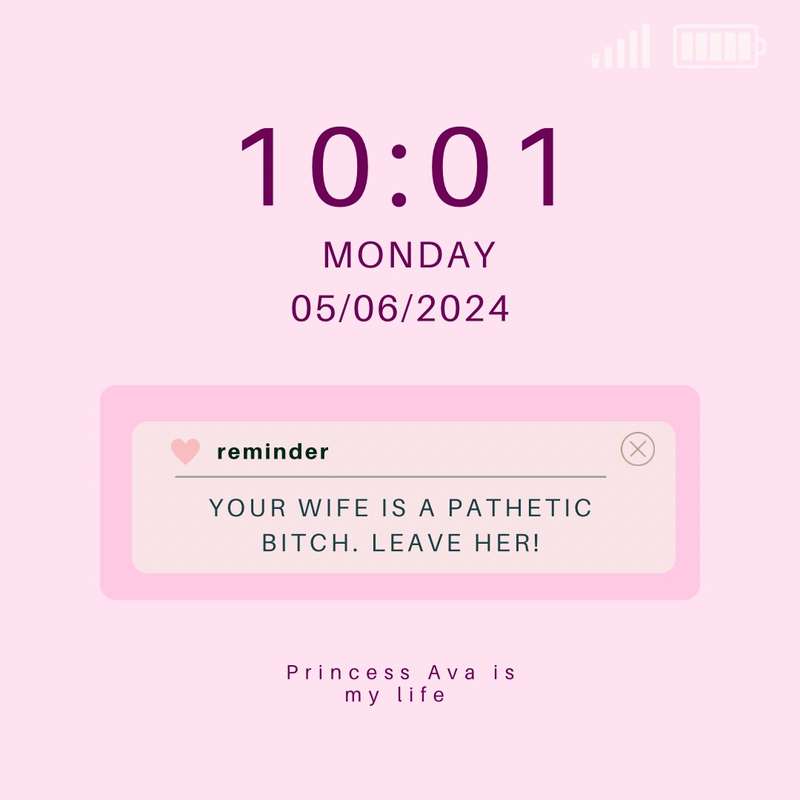 10:01
MONDAY
05/06/2024

reminder

YOUR WIFE IS A PATHETIC BITCH. LEAVE HER!

Princess Ava is my life